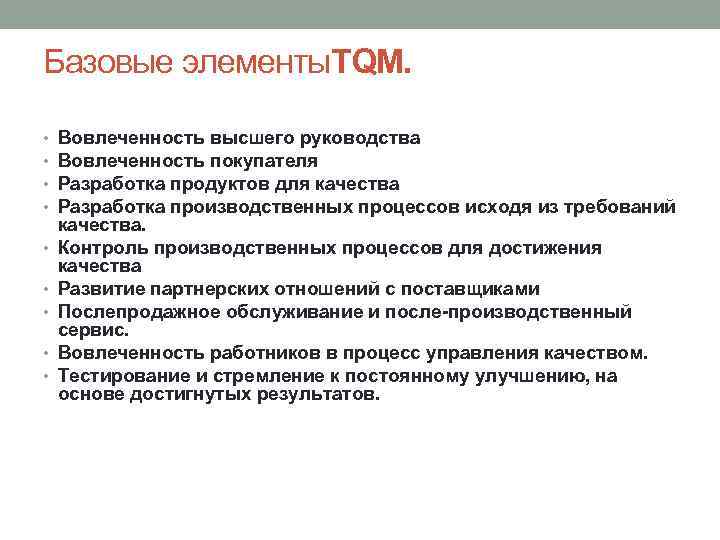 Базовые элементыTQM.

• Вовлеченность высшего руководства
• Вовлеченность покупателя
• Разработка продуктов для качества
• Разработка производственных процессов исходя из требований качества.
• Контроль производственных процессов для достижения качества
• Развитие партнерских отношений с поставщиками
• Послепродажное обслуживание и после-производственный сервис.
• Вовлеченность работников в процесс управления качеством.
• Тестирование и стремление к постоянному улучшению, на основе достигнутых результатов.